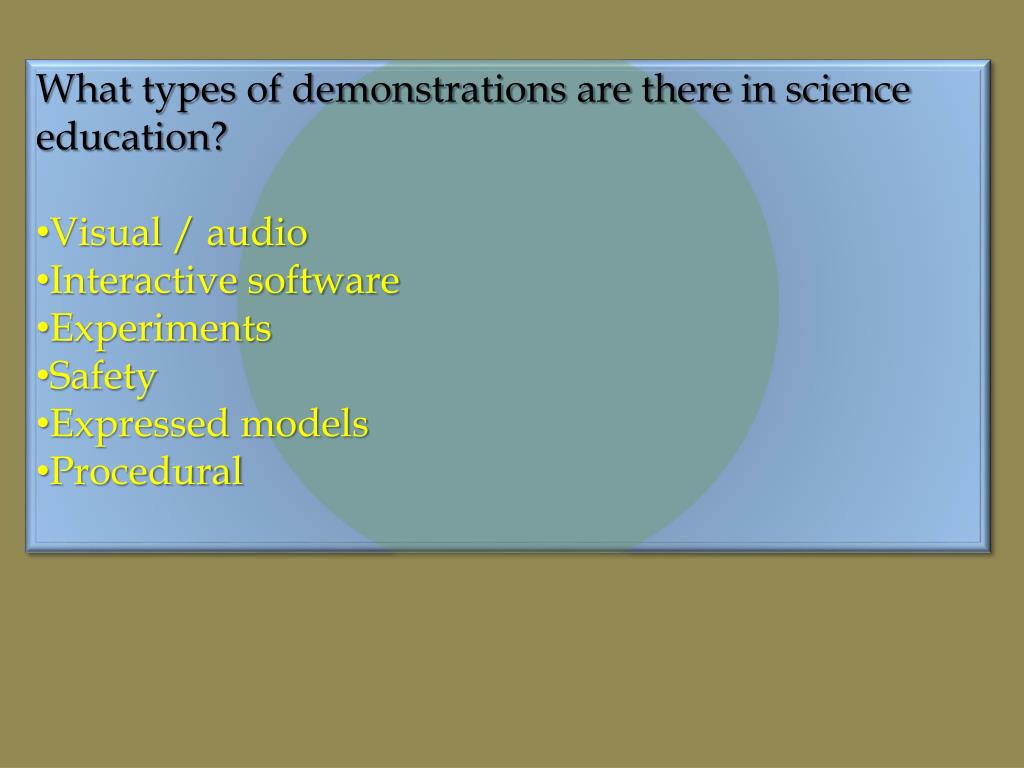 What types of demonstrations are there in science education?

•Visual / audio
•Interactive software
•Experiments
•Safety
•Expressed models
•Procedural